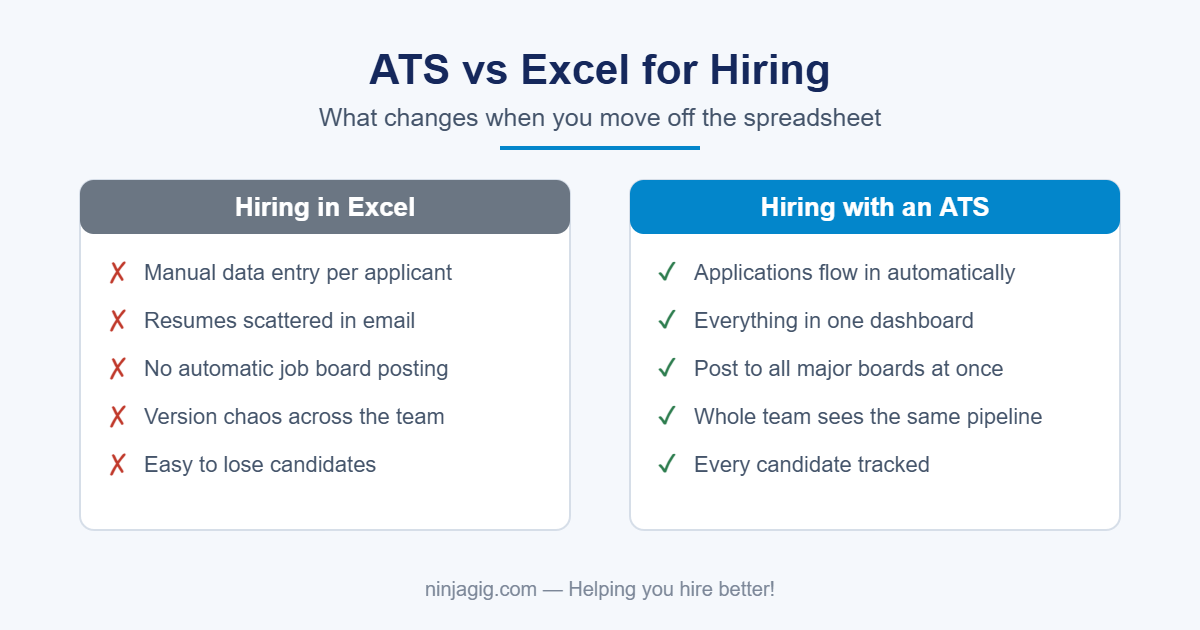 ATS vs Excel for Hiring

What changes when you move off the spreadsheet

Hiring in Excel

✗ Manual data entry per applicant
✗ Resumes scattered in email
✗ No automatic job board posting
✗ Version chaos across the team
✗ Easy to lose candidates

Hiring with an ATS

✓ Applications flow in automatically
✓ Everything in one dashboard
✓ Post to all major boards at once
✓ Whole team sees the same pipeline
✓ Every candidate tracked

ninjagig.com — Helping you hire better!